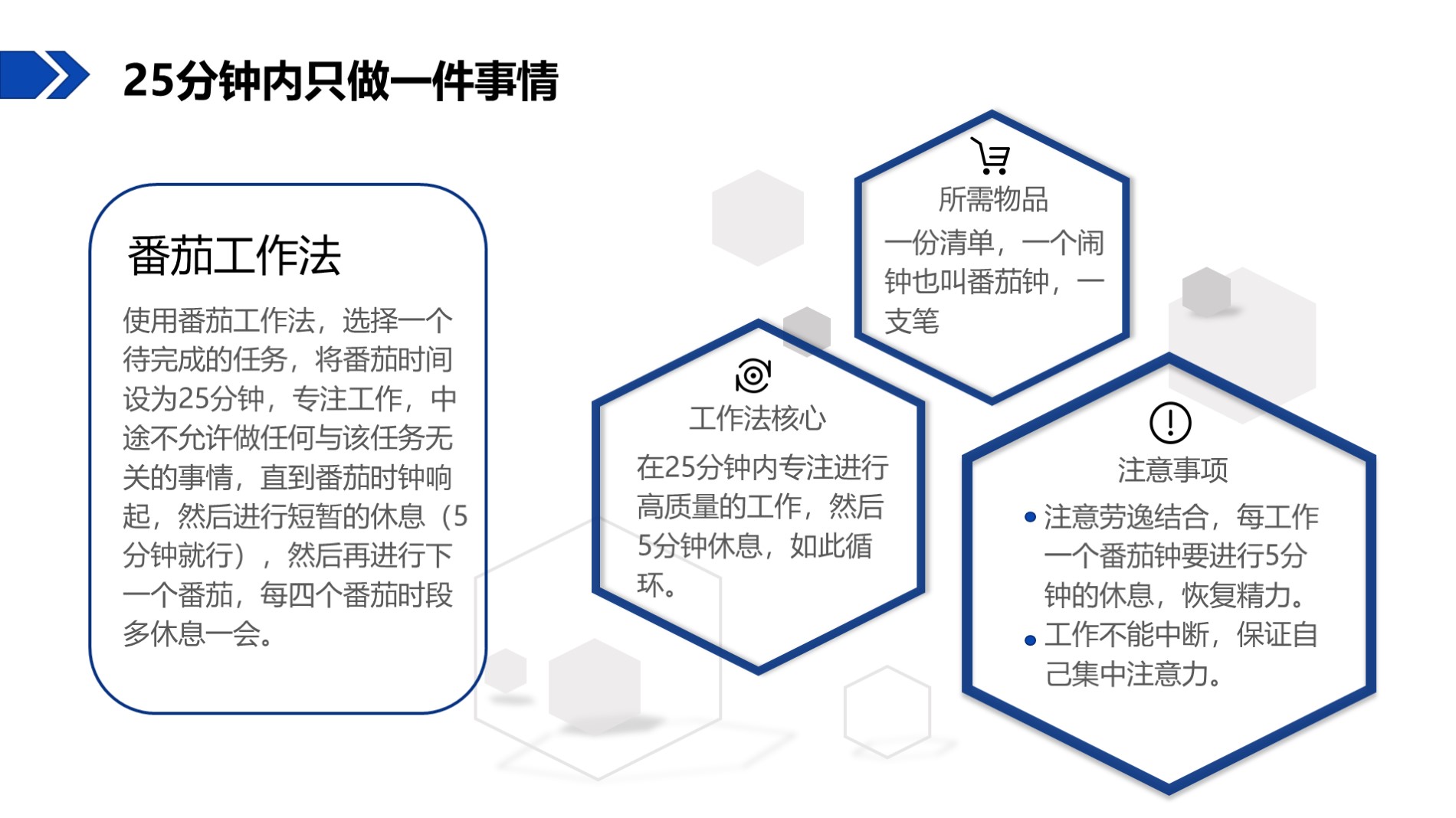 25分钟内只做一件事情

番茄工作法

使用番茄工作法，选择一个待完成的任务，将番茄时间设为25分钟，专注工作，中途不允许做任何与该任务无关的事情，直到番茄时钟响起，然后进行短暂的休息（5分钟就行），然后再进行下一个番茄，每四个番茄时段多休息一会。

所需物品

一份清单，一个闹钟也叫番茄钟，一支笔

工作法核心

在25分钟内专注进行高质量的工作，然后5分钟休息，如此循环。

注意事项

• 注意劳逸结合，每工作一个番茄钟要进行5分钟的休息，恢复精力。
• 工作不能中断，保证自己集中注意力。